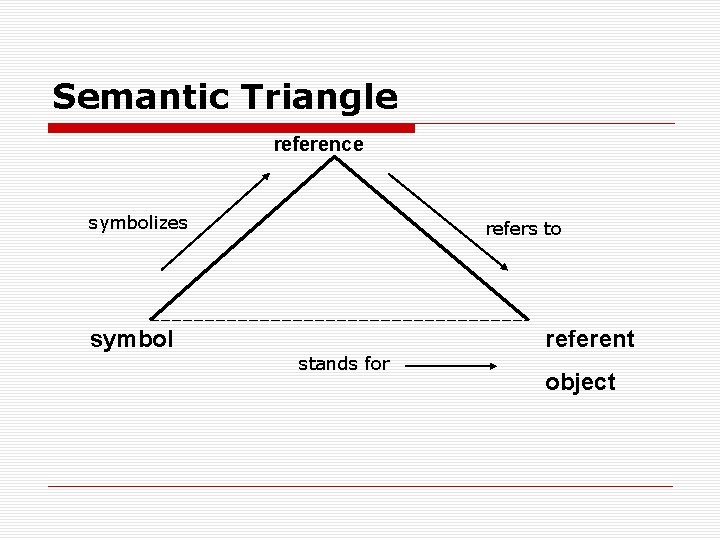 Semantic Triangle

reference

symbolizes

refers to

symbol

referent

stands for

object